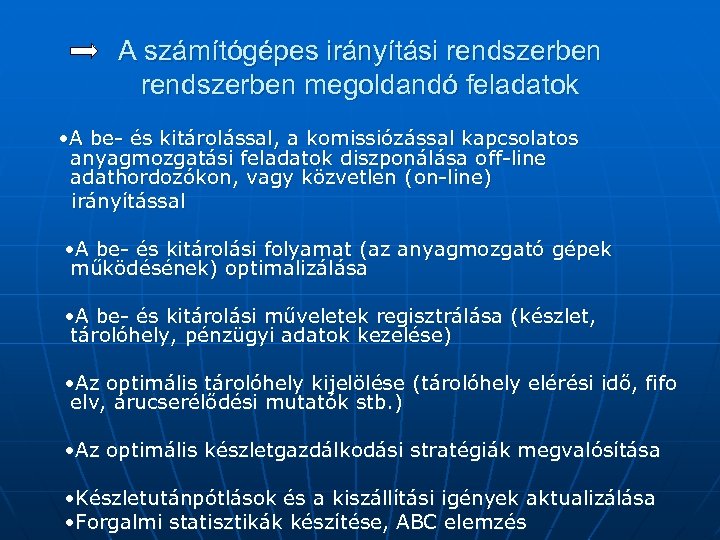 A számítógépes irányítási rendszerben rendszerben megoldandó feladatok

•A be- és kitárolással, a komissiózással kapcsolatos anyagmozgatási feladatok diszponálása off-line adathordozókon, vagy közvetlen (on-line) irányítással

•A be- és kitárolási folyamat (az anyagmozgató gépek működésének) optimalizálása

•A be- és kitárolási műveletek regisztrálása (készlet, tárolóhely, pénzügyi adatok kezelése)

•Az optimális tárolóhely kijelölése (tárolóhely elérési idő, fifo elv, árucserélődési mutatók stb.)

•Az optimális készletgazdálkodási stratégiák megvalósítása

•Készletutánpótlások és a kiszállítási igények aktualizálása
•Forgalmi statisztikák készítése, ABC elemzés